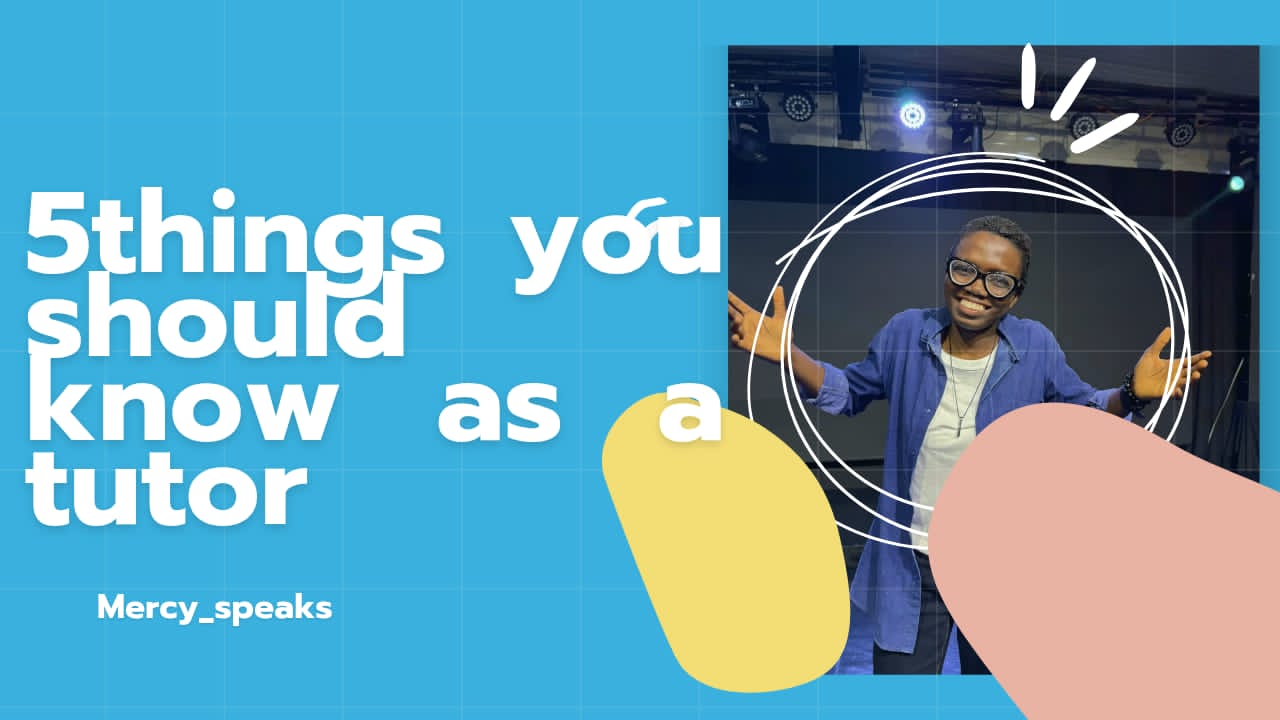 5things you should know as a tutor

Mercy_speaks